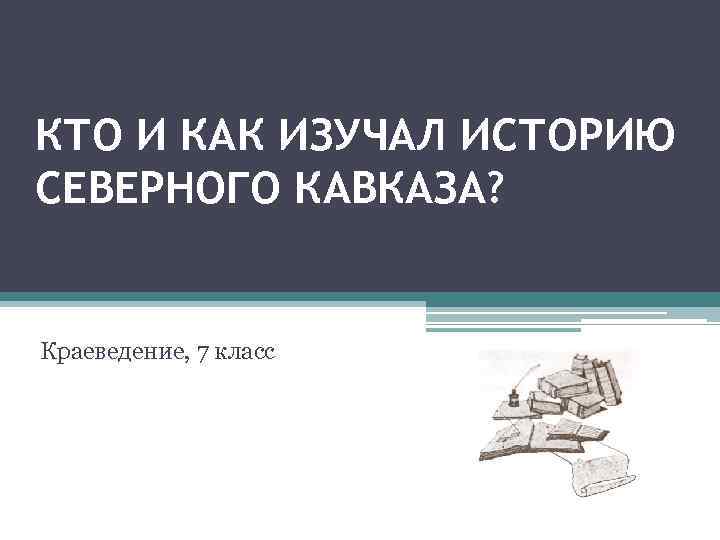 КТО И КАК ИЗУЧАЛ ИСТОРИЮ СЕВЕРНОГО КАВКАЗА?

Краеведение, 7 класс